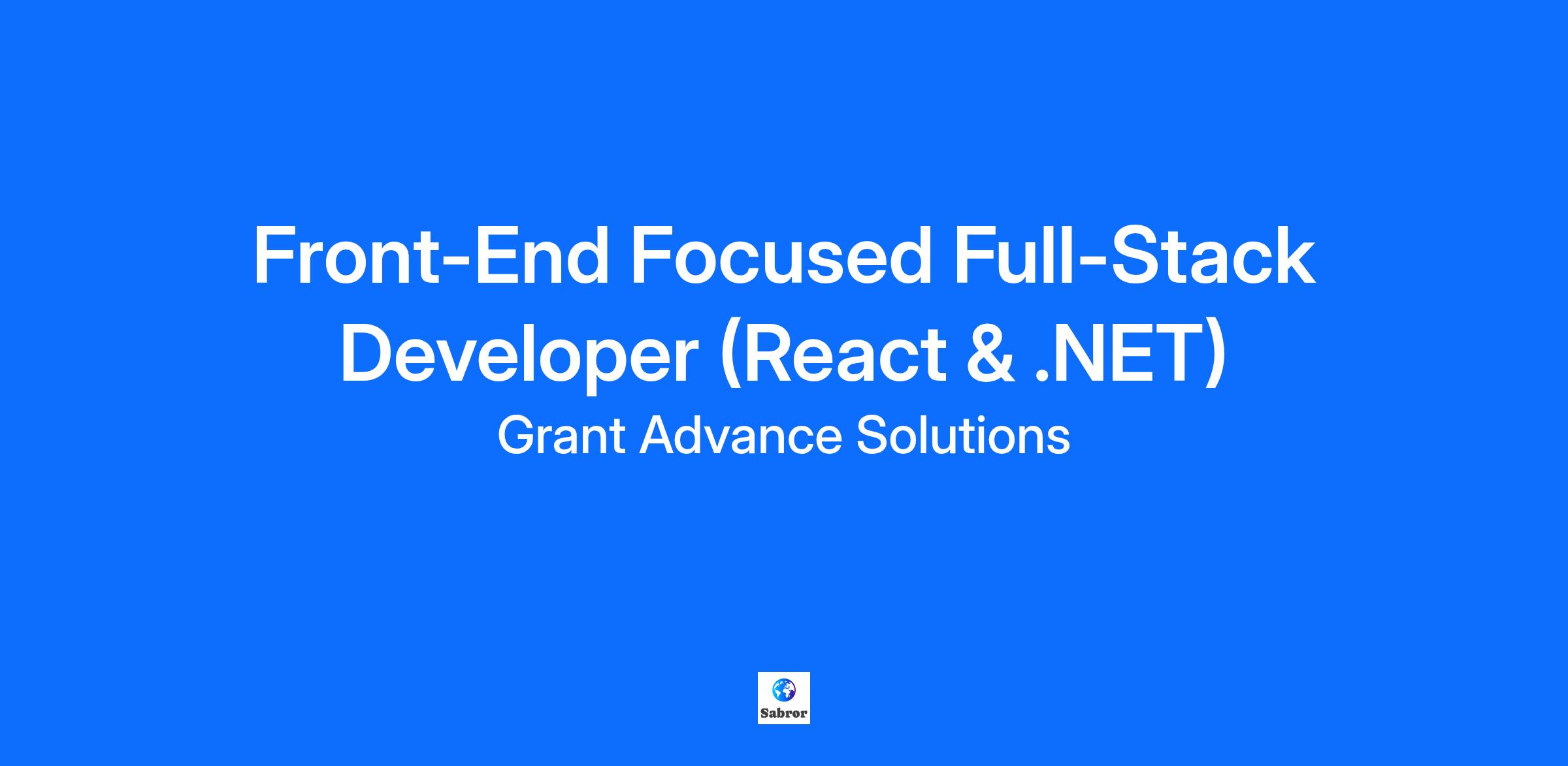 Front-End Focused Full-Stack Developer (React & .NET)

Grant Advance Solutions

Sabror